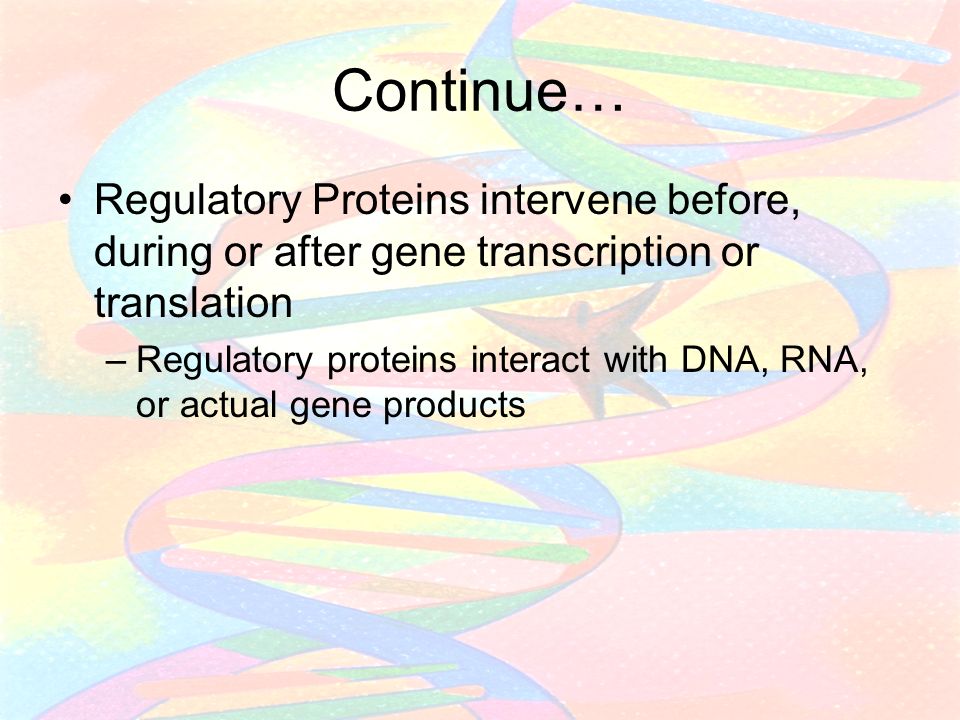 Continue…

• Regulatory Proteins intervene before, during or after gene transcription or translation

– Regulatory proteins interact with DNA, RNA, or actual gene products